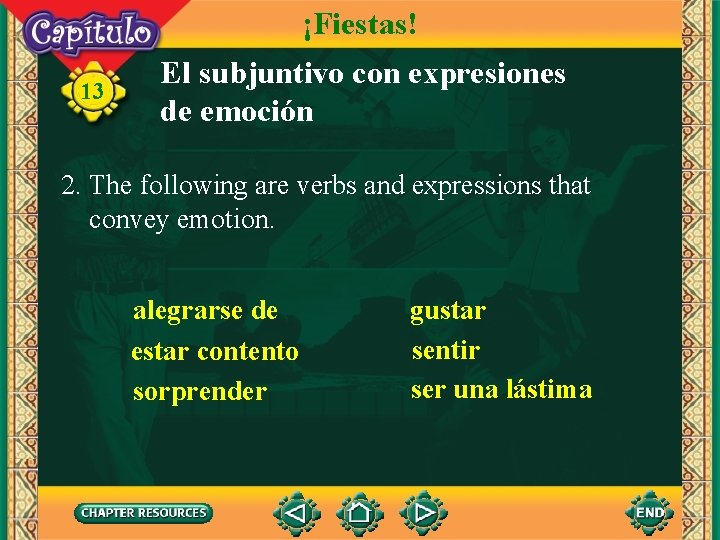 Capítulo

13

¡Fiestas!

El subjuntivo con expresiones de emoción

2. The following are verbs and expressions that convey emotion.

alegrarse de

estar contento

sorprender

gustar

sentir

ser una lástima

CHAPTER RESOURCES

END